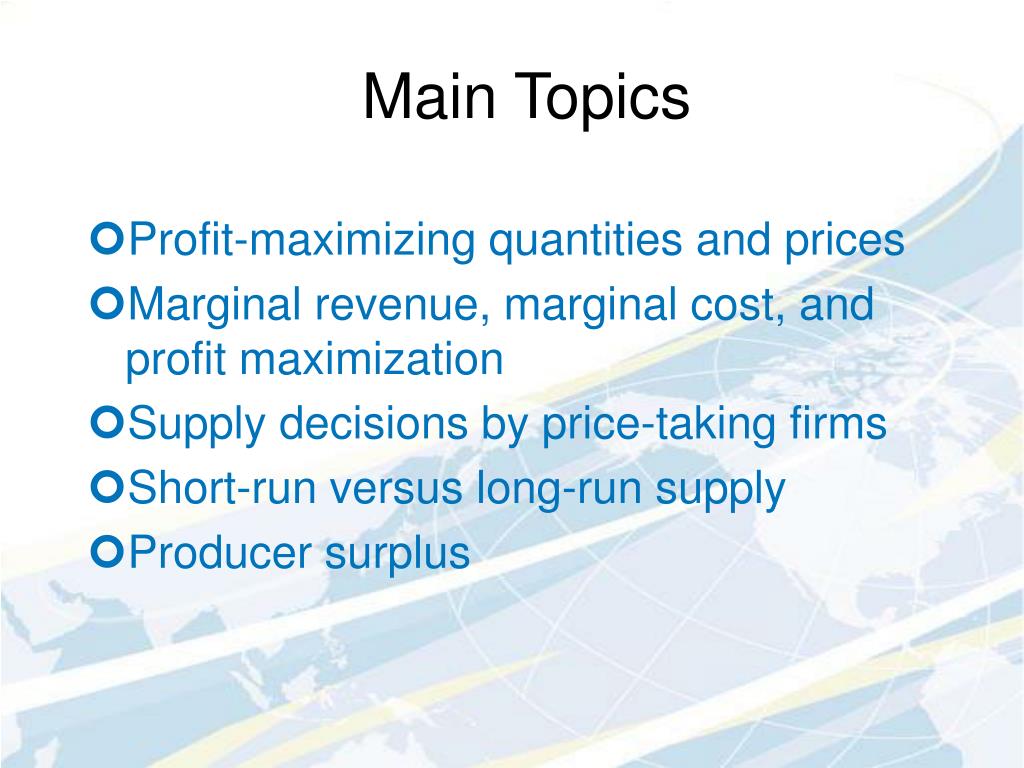 Main Topics

Profit-maximizing quantities and prices
Marginal revenue, marginal cost, and profit maximization
Supply decisions by price-taking firms
Short-run versus long-run supply
Producer surplus